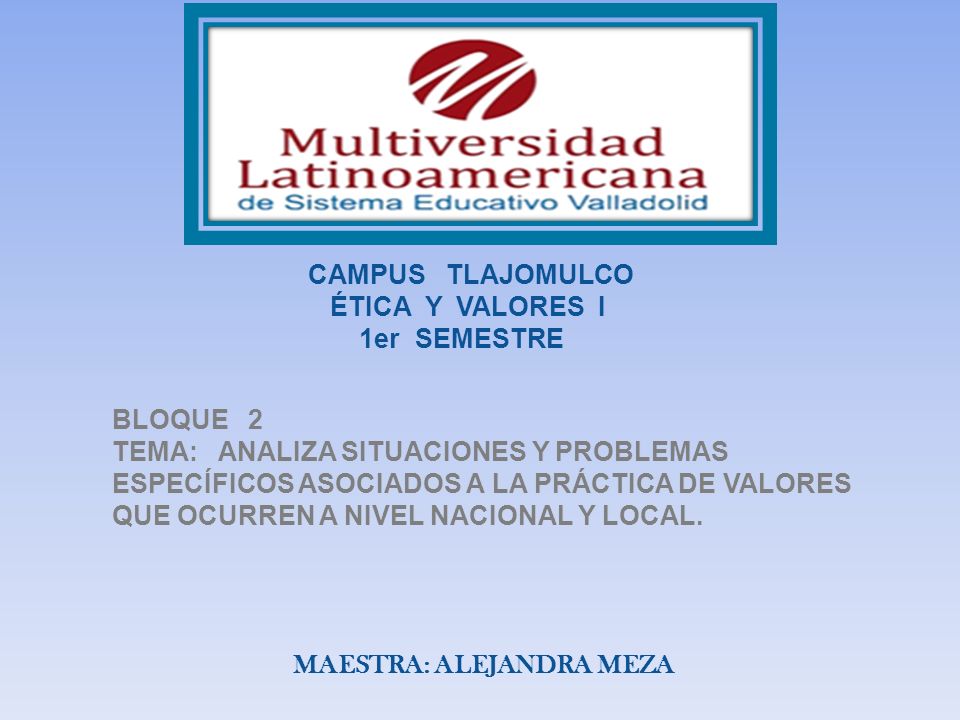 Multiversidad Latinoamericana
de Sistema Educativo Valladolid

CAMPUS TLAJOMULCO
ÉTICA Y VALORES I
1er SEMESTRE

BLOQUE 2
TEMA: ANALIZA SITUACIONES Y PROBLEMAS ESPECÍFICOS ASOCIADOS A LA PRÁCTICA DE VALORES QUE OCURREN A NIVEL NACIONAL Y LOCAL.

MAESTRA: ALEJANDRA MEZA